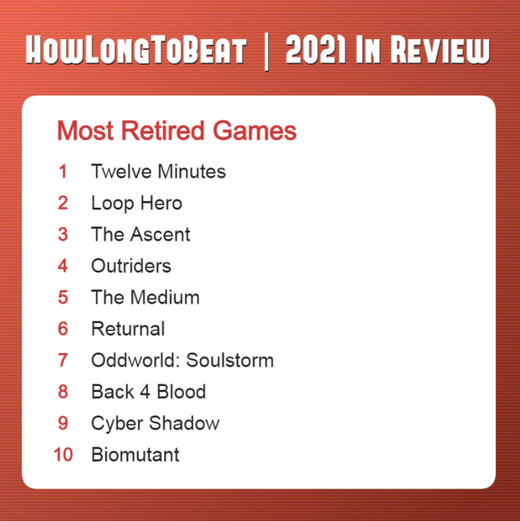 HowLongToBeat | 2021 In Review

Most Retired Games

1 Twelve Minutes
2 Loop Hero
3 The Ascent
4 Outriders
5 The Medium
6 Returnal
7 Oddworld: Soulstorm
8 Back 4 Blood
9 Cyber Shadow
10 Biomutant